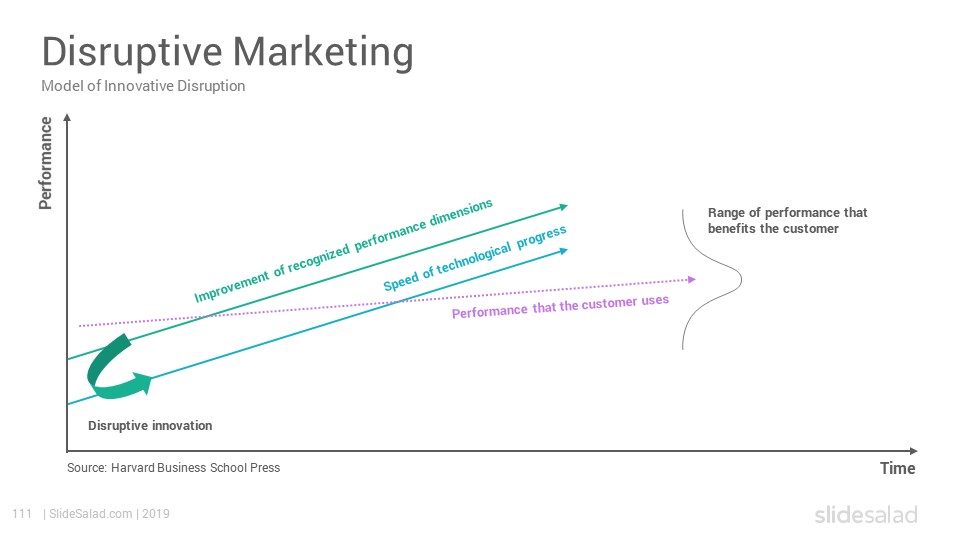 Disruptive Marketing
Model of Innovative Disruption

Performance

Improvement of recognized performance dimensions

Speed of technological progress

Performance that the customer uses

Range of performance that benefits the customer

Disruptive innovation

Source: Harvard Business School Press

Time

111 | SlideSalad.com | 2019

slidesalad